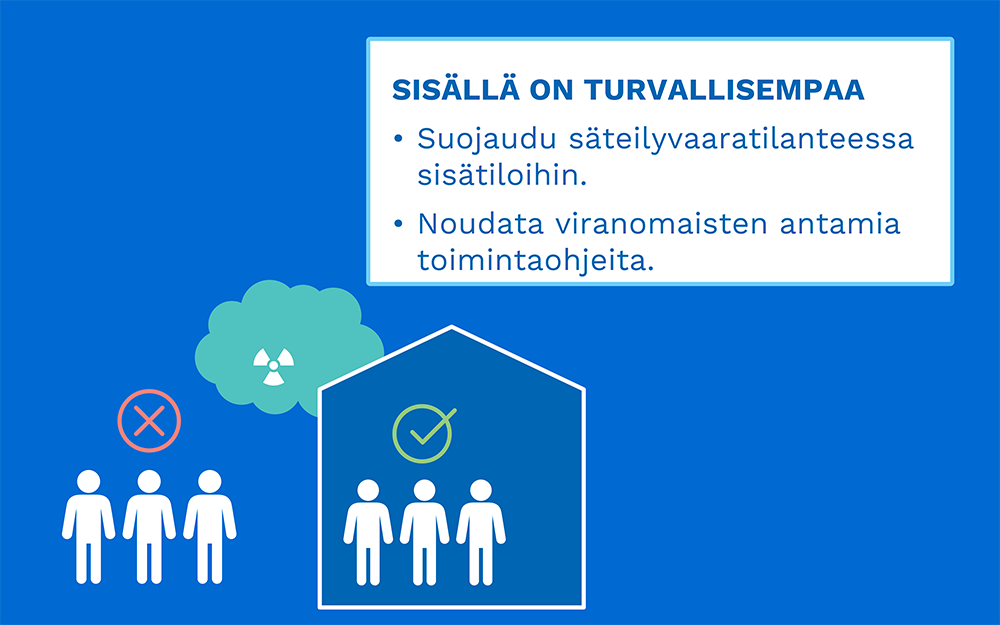 SISÄLLÄ ON TURVALLISEMPAA

• Suojaudu säteilyvaaratilanteessa sisätiloihin.

• Noudata viranomaisten antamia toimintaohjeita.